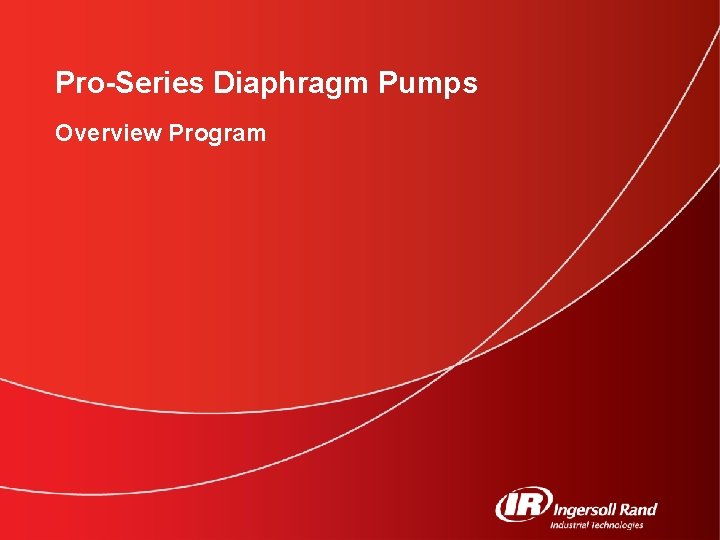 Pro-Series Diaphragm Pumps

Overview Program

IR Ingersoll Rand
Industrial Technologies